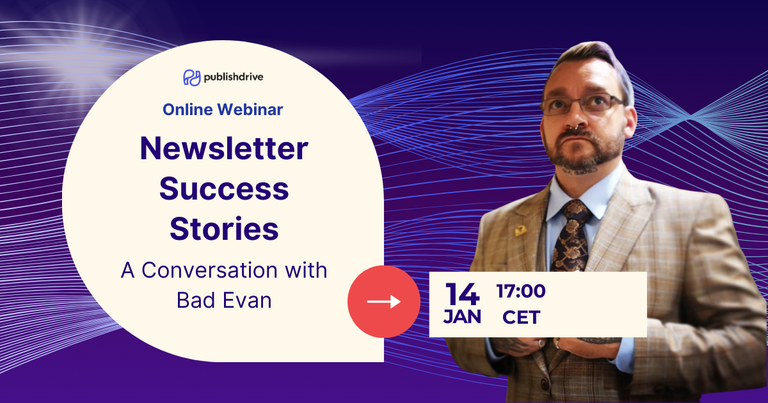 publishdrive

Online Webinar

Newsletter Success Stories

A Conversation with Bad Evan

14 JAN

17:00 CET